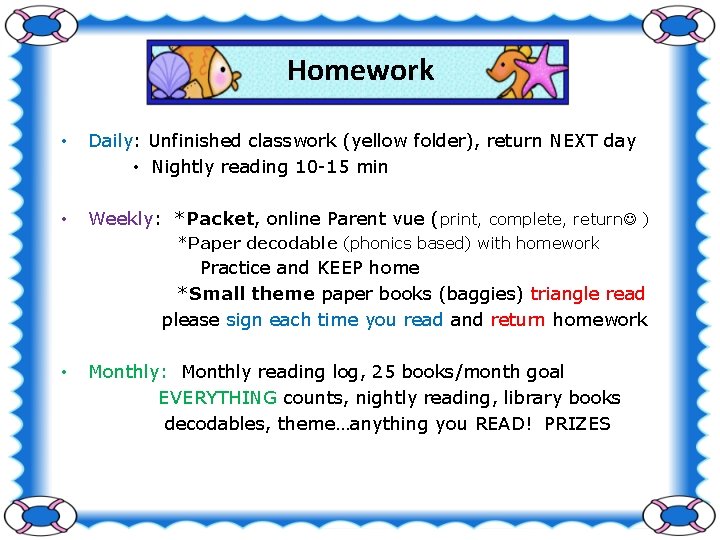 Homework

• Daily: Unfinished classwork (yellow folder), return NEXT day
• Nightly reading 10-15 min

• Weekly: *Packet, online Parent vue (print, complete, return☺ )
*Paper decodable (phonics based) with homework
Practice and KEEP home
*Small theme paper books (baggies) triangle read
please sign each time you read and return homework

• Monthly: Monthly reading log, 25 books/month goal
EVERYTHING counts, nightly reading, library books
decodables, theme…anything you READ! PRIZES